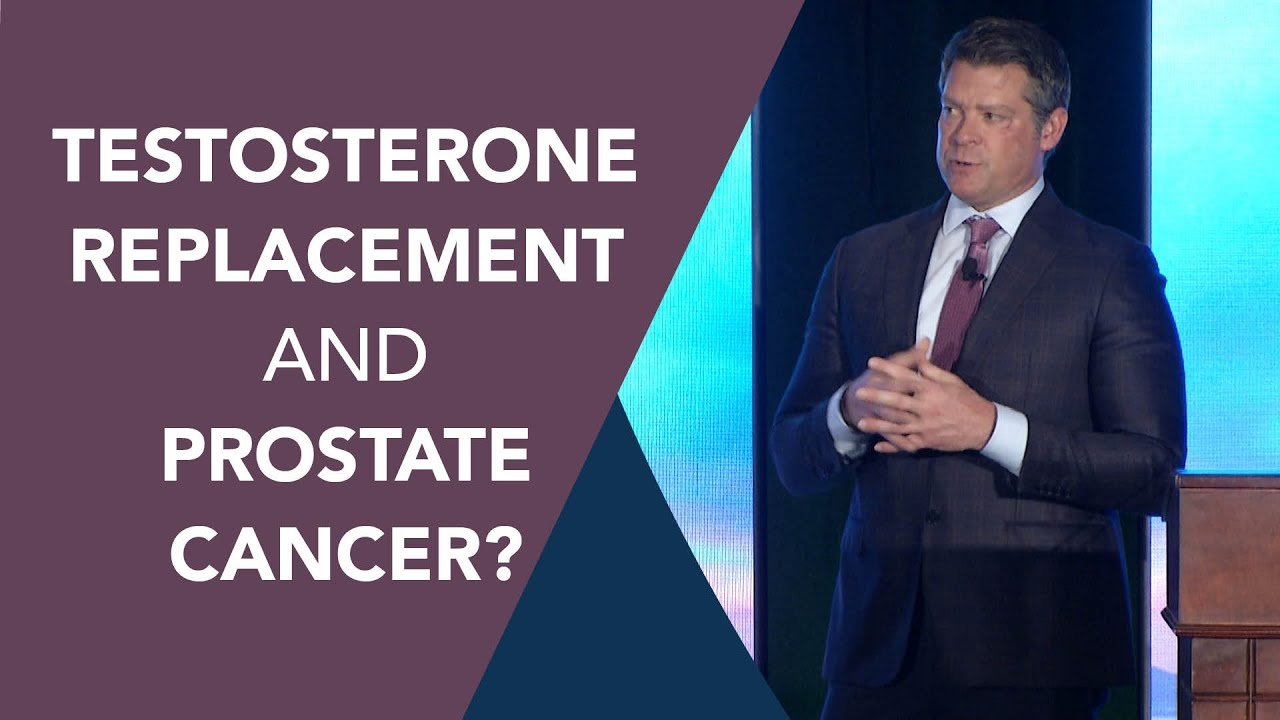 TESTOSTERONE REPLACEMENT AND PROSTATE CANCER?